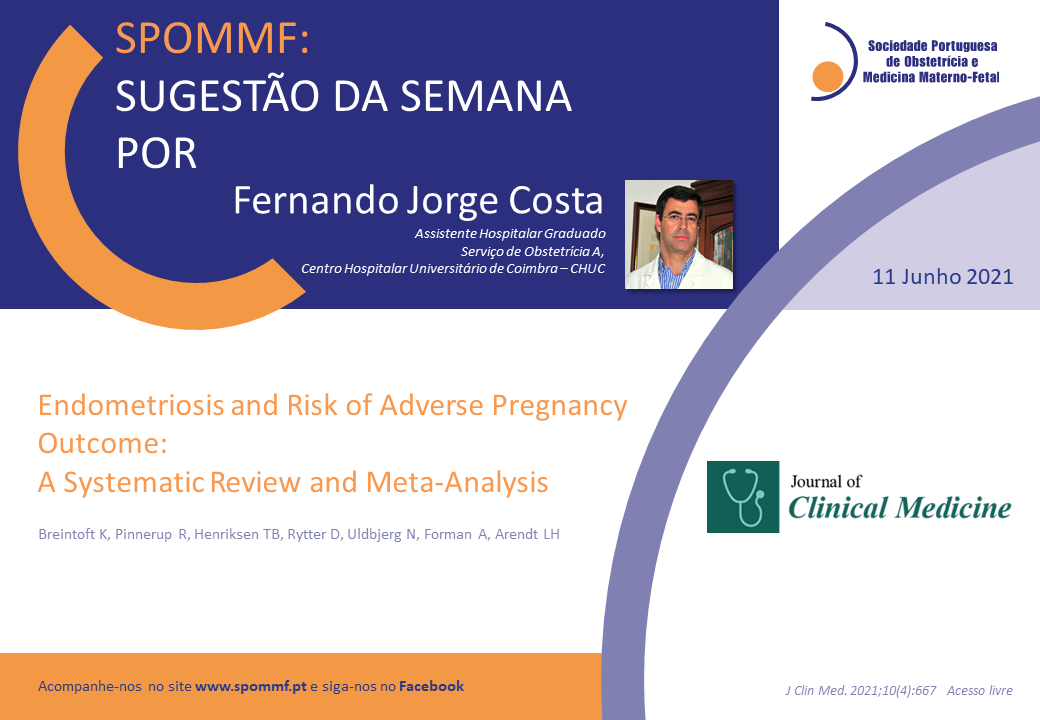 SPOMMF:
SUGESTÃO DA SEMANA
POR

Fernando Jorge Costa

Assistente Hospitalar Graduado
Serviço de Obstetrícia A,
Centro Hospitalar Universitário de Coimbra – CHUC

Sociedade Portuguesa de Obstetrícia e Medicina Materno-Fetal

11 Junho 2021

Endometriosis and Risk of Adverse Pregnancy Outcome:
A Systematic Review and Meta-Analysis

Breintoft K, Pinnerup R, Henriksen TB, Rytter D, Uldbjerg N, Forman A, Arendt LH

Journal of Clinical Medicine

Acompanhe-nos no site www.spommf.pt e siga-nos no Facebook

J Clin Med. 2021;10(4):667 Acesso livre